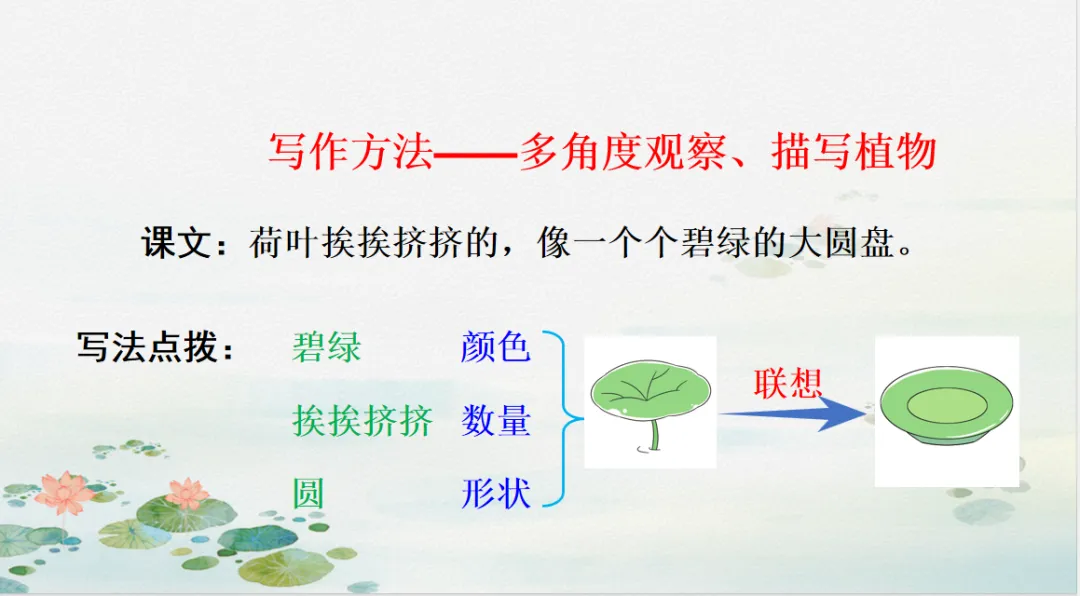 写作方法——多角度观察、描写植物

课文：荷叶挨挨挤挤的，像一个个碧绿的大圆盘。

写法点拨：

碧绿 颜色
挨挨挤挤 数量
圆 形状

联想